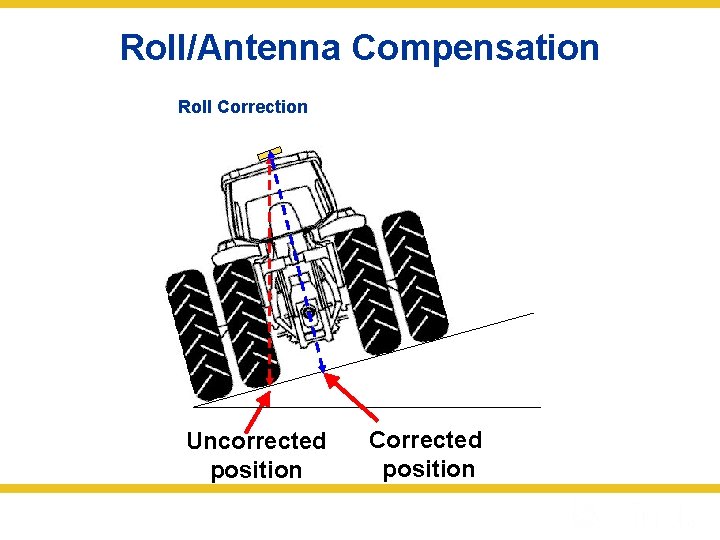 Roll/Antenna Compensation

Roll Correction

Uncorrected position

Corrected position